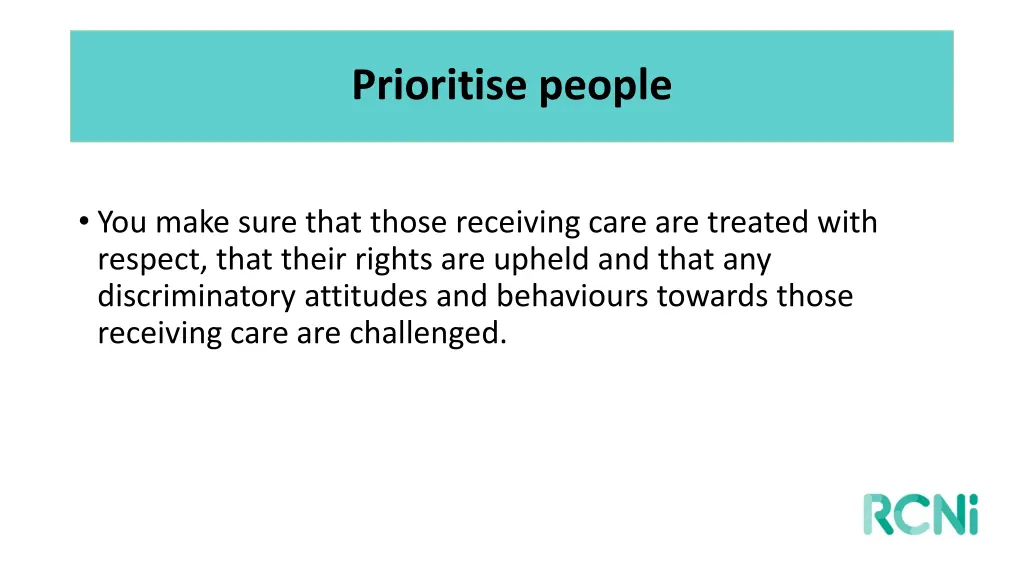 Prioritise people

• You make sure that those receiving care are treated with respect, that their rights are upheld and that any discriminatory attitudes and behaviours towards those receiving care are challenged.

RCNi